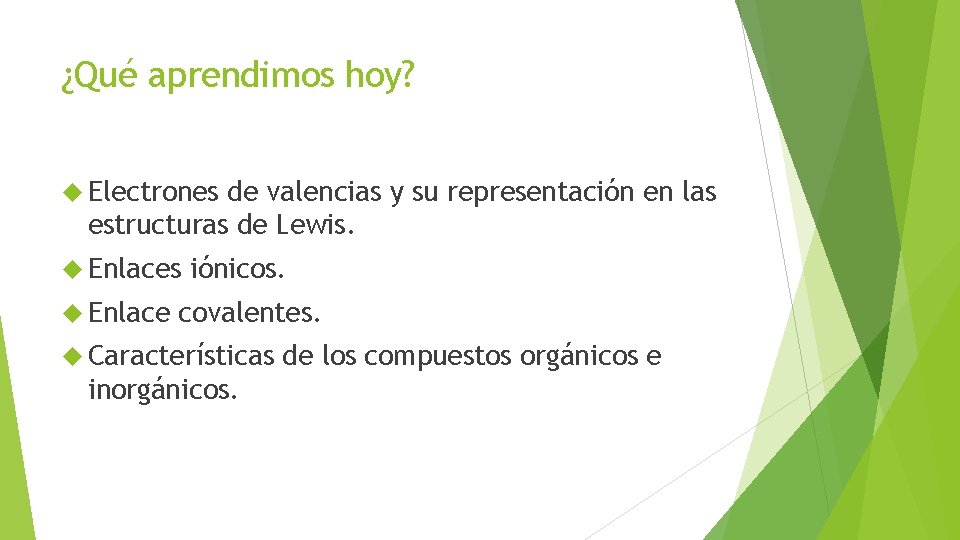 ¿Qué aprendimos hoy?

Electrones de valencias y su representación en las estructuras de Lewis.

Enlaces iónicos.

Enlace covalentes.

Características de los compuestos orgánicos e inorgánicos.